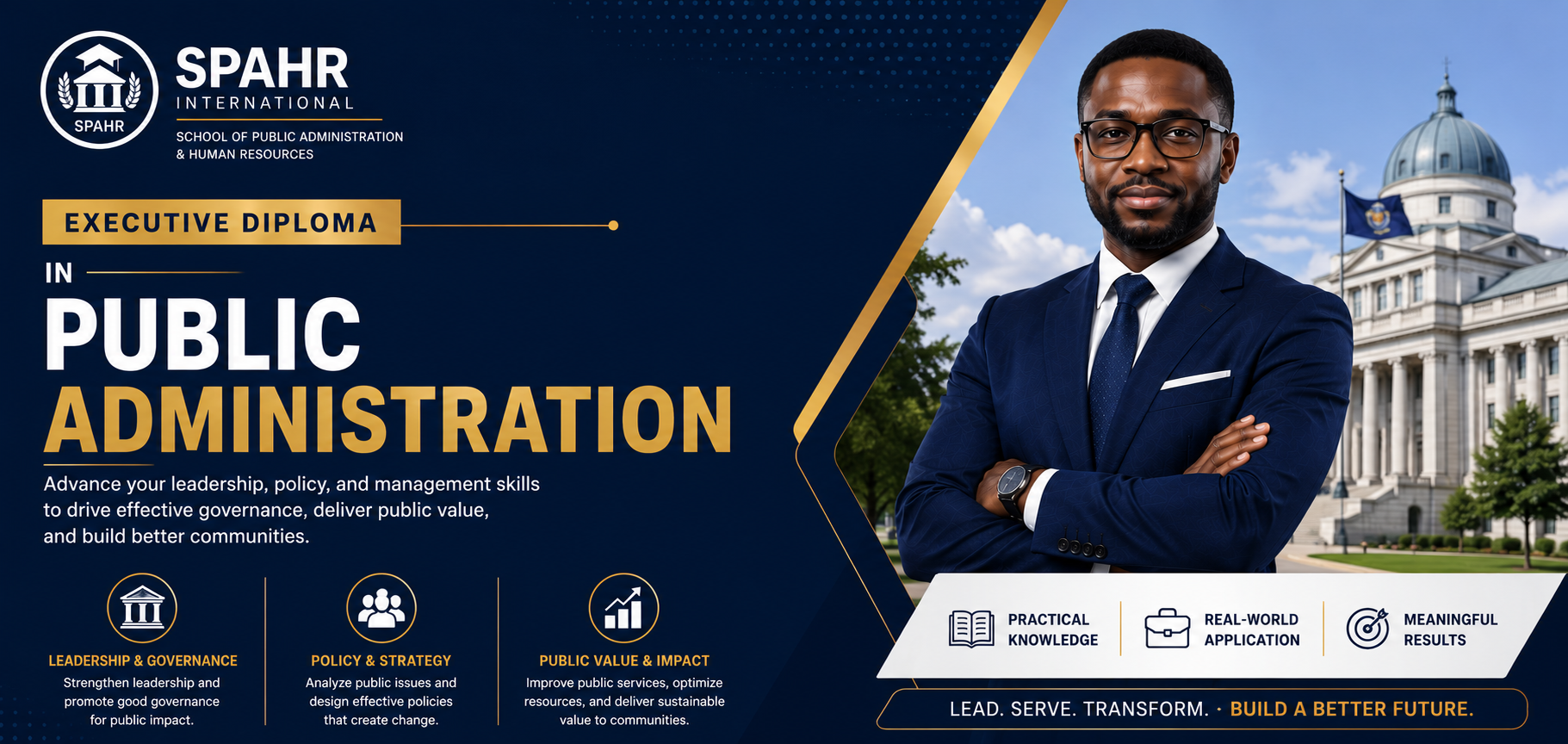 SPAHR

SPAHR
INTERNATIONAL
SCHOOL OF PUBLIC ADMINISTRATION & HUMAN RESOURCES

EXECUTIVE DIPLOMA

IN

PUBLIC ADMINISTRATION

Advance your leadership, policy, and management skills to drive effective governance, deliver public value, and build better communities.

LEADERSHIP & GOVERNANCE
Strengthen leadership and promote good governance for public impact.

POLICY & STRATEGY
Analyze public issues and design effective policies that create change.

PUBLIC VALUE & IMPACT
Improve public services, optimize resources, and deliver sustainable value to communities.

PRACTICAL KNOWLEDGE

REAL-WORLD APPLICATION

MEANINGFUL RESULTS

LEAD. SERVE. TRANSFORM. · BUILD A BETTER FUTURE.